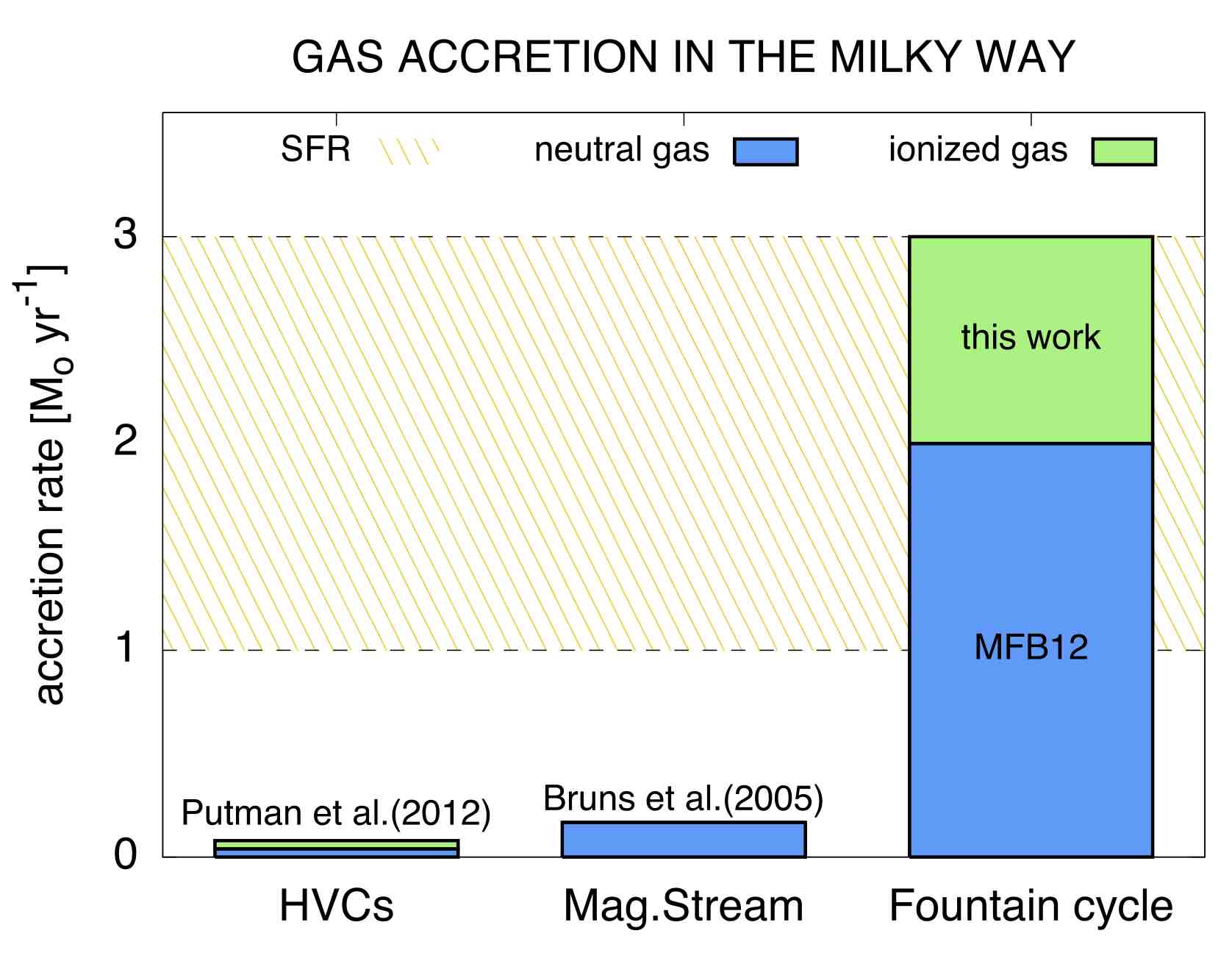 GAS ACCRETION IN THE MILKY WAY

SFR

neutral gas

ionized gas

accretion rate [$M_o$ $yr^{-1}$]

3

2

1

0

this work

MFB12

Putman et al.(2012)

Bruns et al.(2005)

HVCs

Mag.Stream

Fountain cycle